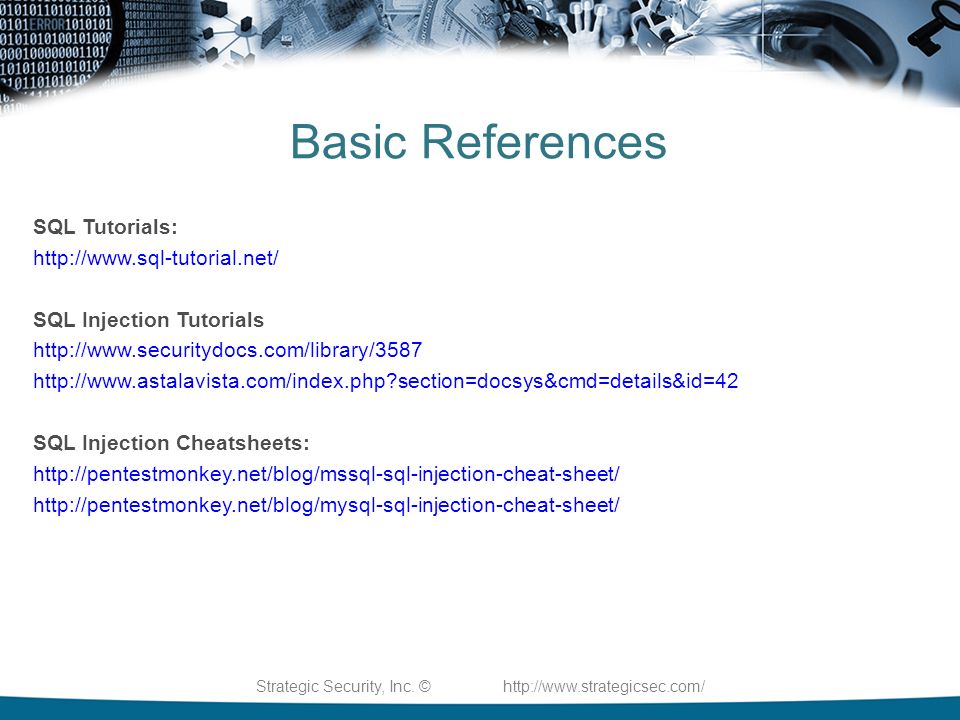 Basic References

SQL Tutorials:
http://www.sql-tutorial.net/

SQL Injection Tutorials
http://www.securitydocs.com/library/3587
http://www.astalavista.com/index.php?section=docsys&cmd=details&id=42

SQL Injection Cheatsheets:
http://pentestmonkey.net/blog/mssql-sql-injection-cheat-sheet/
http://pentestmonkey.net/blog/mysql-sql-injection-cheat-sheet/

Strategic Security, Inc. © http://www.strategicsec.com/